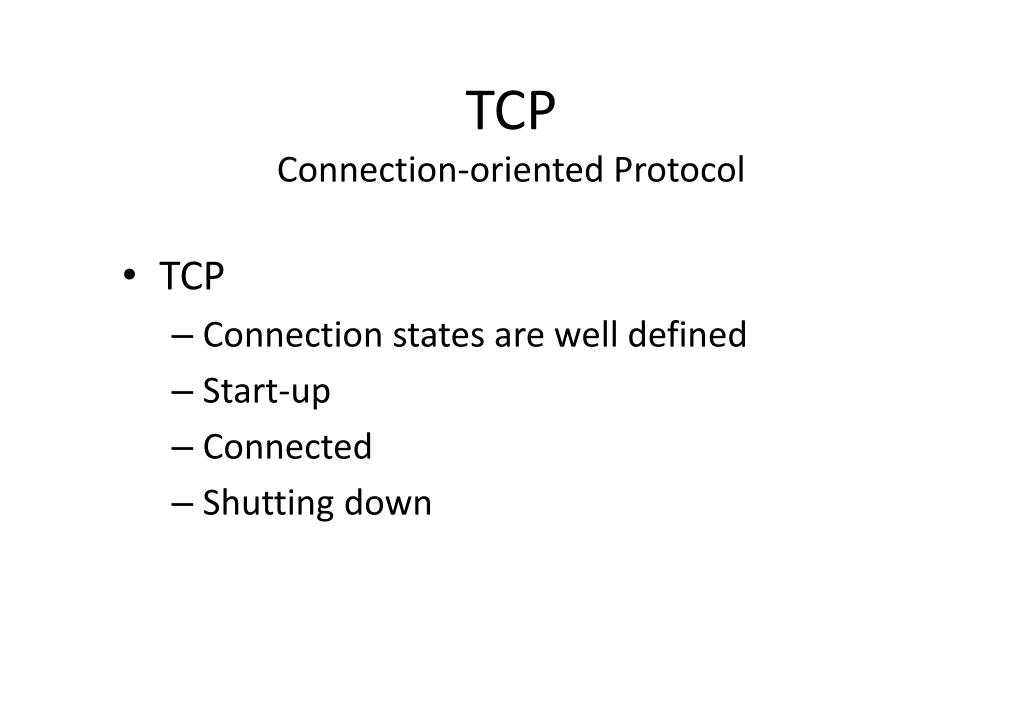 TCP
Connection-oriented Protocol

• TCP
– Connection states are well defined
– Start-up
– Connected
– Shutting down